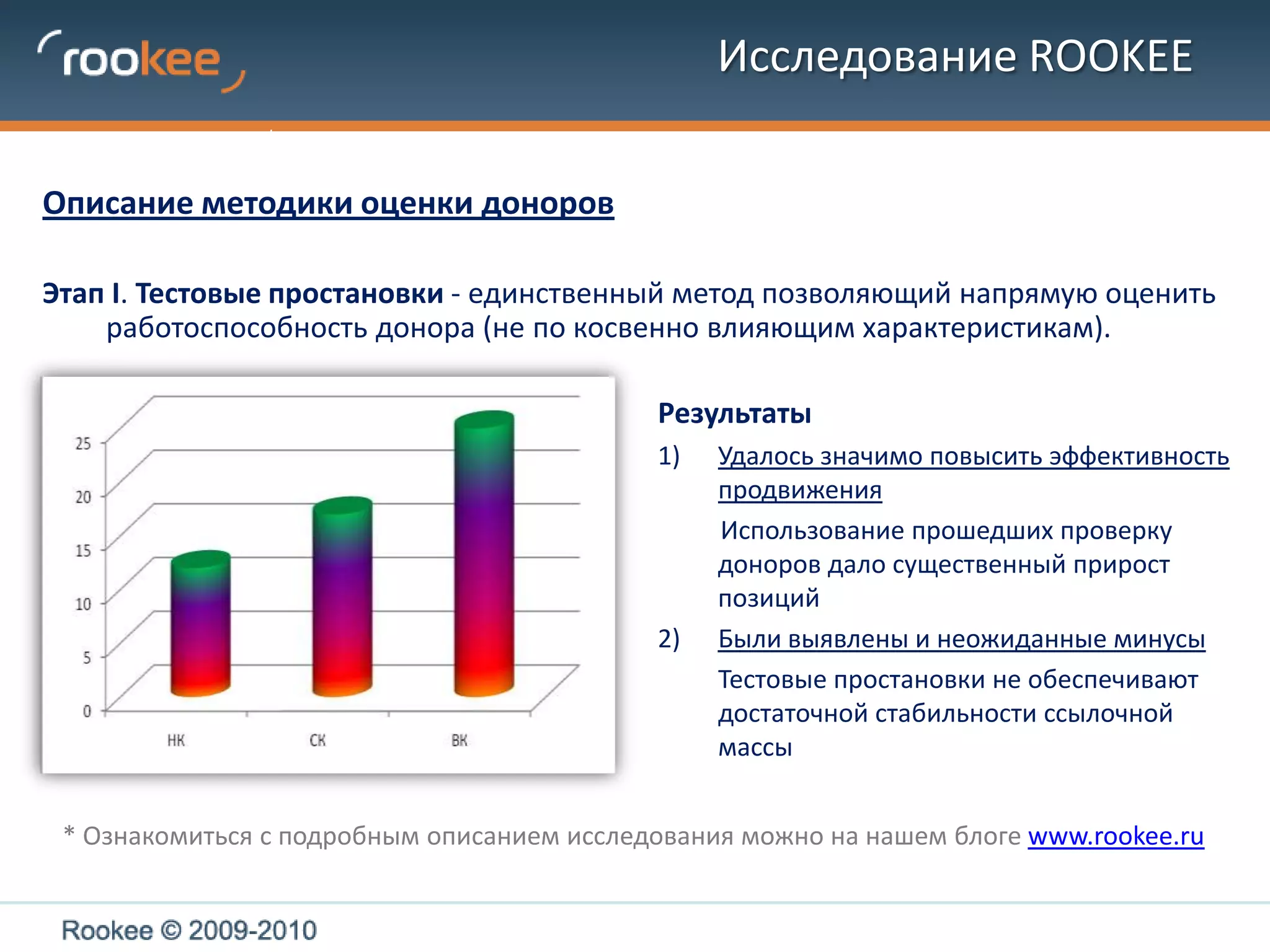 rookee

Исследование ROOKEE

Описание методики оценки доноров

Этап I. Тестовые простановки - единственный метод позволяющий напрямую оценить работоспособность донора (не по косвенно влияющим характеристикам).

25
20
15
10
5
0
НК
СК
ВК

Результаты

1) Удалось значимо повысить эффективность продвижения

Использование прошедших проверку доноров дало существенный прирост позиций

2) Были выявлены и неожиданные минусы

Тестовые простановки не обеспечивают достаточной стабильности ссылочной массы

* Ознакомиться с подробным описанием исследования можно на нашем блоге www.rookee.ru

Rookee © 2009-2010